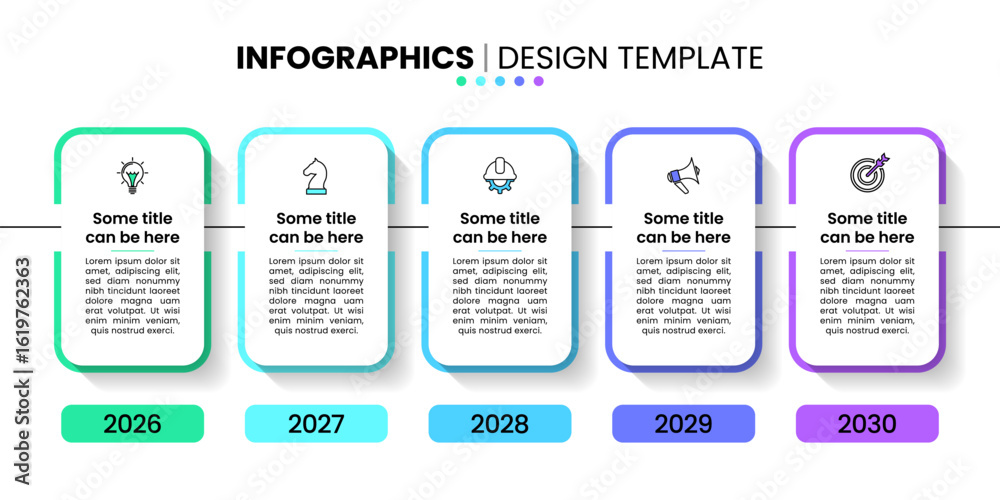 INFOGRAPHICS | DESIGN TEMPLATE

Some title can be here

Lorem ipsum dolor sit amet, adipiscing elit, sed diam nonummy nibh tincidunt laoreet dolore magna uam erat volutpat. Ut wisi enim minim veniam, quis nostrud exerci.

2026

Some title can be here

Lorem ipsum dolor sit amet, adipiscing elit, sed diam nonummy nibh tincidunt laoreet dolore magna uam erat volutpat. Ut wisi enim minim veniam, quis nostrud exerci.

2027

Some title can be here

Lorem ipsum dolor sit amet, adipiscing elit, sed diam nonummy nibh tincidunt laoreet dolore magna uam erat volutpat. Ut wisi enim minim veniam, quis nostrud exerci.

2028

Some title can be here

Lorem ipsum dolor sit amet, adipiscing elit, sed diam nonummy nibh tincidunt laoreet dolore magna uam erat volutpat. Ut wisi enim minim veniam, quis nostrud exerci.

2029

Some title can be here

Lorem ipsum dolor sit amet, adipiscing elit, sed diam nonummy nibh tincidunt laoreet dolore magna uam erat volutpat. Ut wisi enim minim veniam, quis nostrud exerci.

2030

Adobe Stock | #1619762363